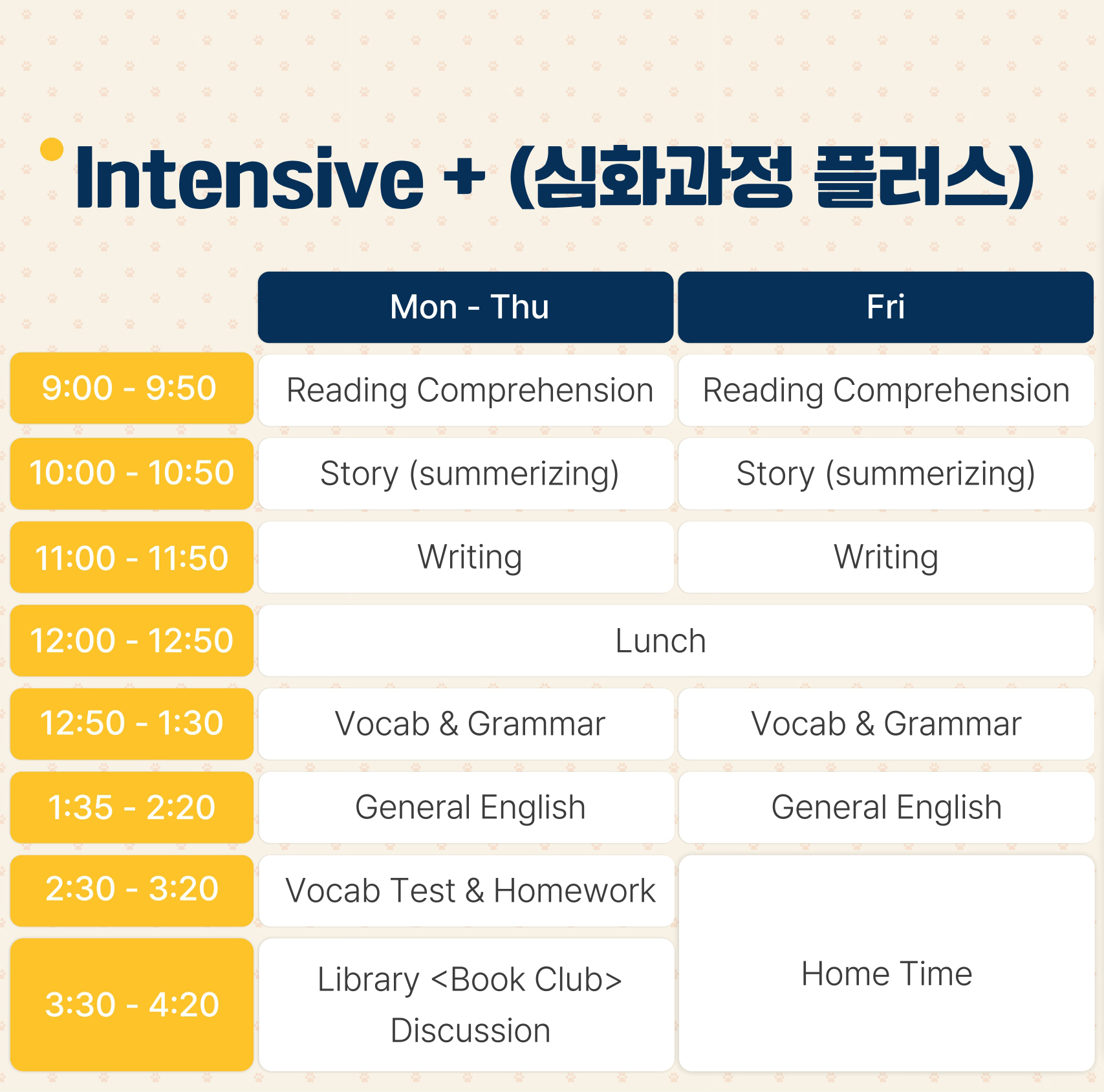 Intensive + (심화과정 플러스)

| | Mon - Thu | Fri |
|---|---|---|
| 9:00 - 9:50 | Reading Comprehension | Reading Comprehension |
| 10:00 - 10:50 | Story (summerizing) | Story (summerizing) |
| 11:00 - 11:50 | Writing | Writing |
| 12:00 - 12:50 | Lunch | Lunch |
| 12:50 - 1:30 | Vocab & Grammar | Vocab & Grammar |
| 1:35 - 2:20 | General English | General English |
| 2:30 - 3:20 | Vocab Test & Homework | Home Time |
| 3:30 - 4:20 | Library <Book Club> Discussion | Home Time |